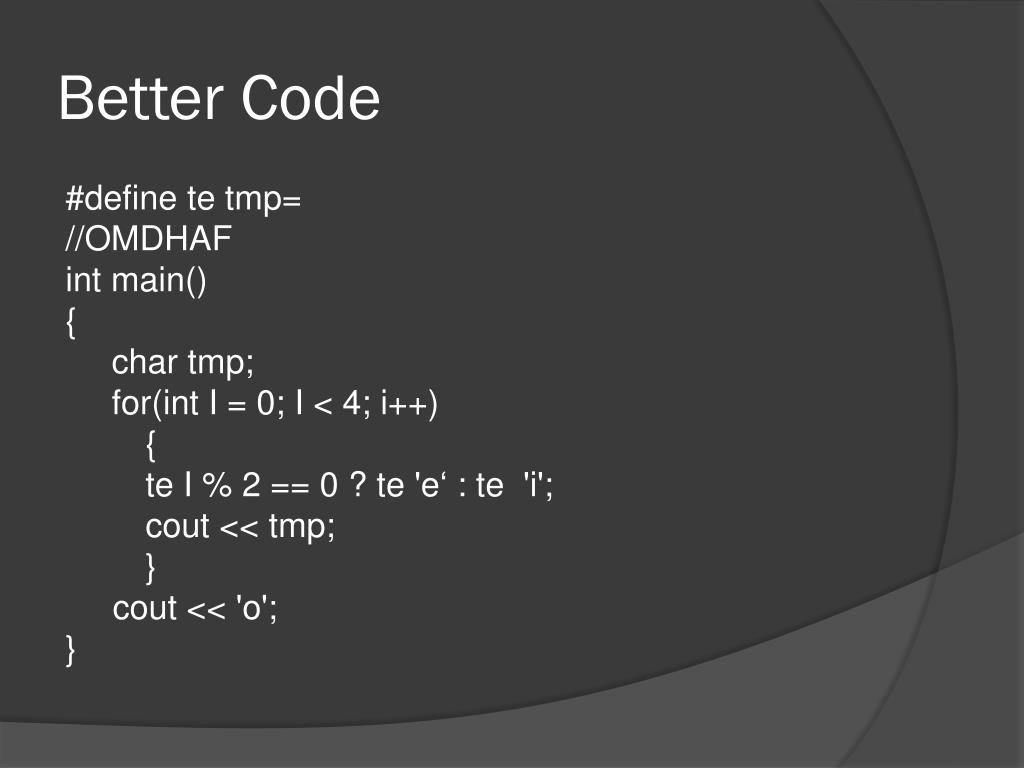 Better Code

#define te tmp=
//OMDHAF
int main()
{
char tmp;
for(int I = 0; I < 4; i++)
{
te I % 2 == 0 ? te 'e‘ : te 'i';
cout << tmp;
}
cout << 'o';
}